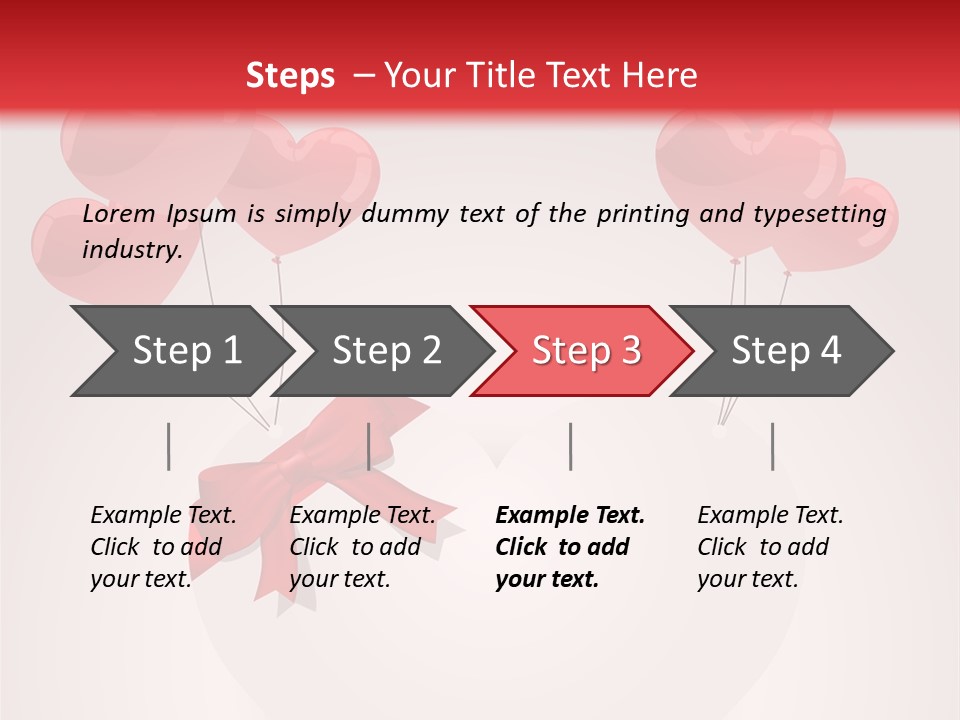 Steps – Your Title Text Here

Lorem Ipsum is simply dummy text of the printing and typesetting industry.

Step 1

Step 2

Step 3

Step 4

Example Text. Click to add your text.

Example Text. Click to add your text.

Example Text. Click to add your text.

Example Text. Click to add your text.